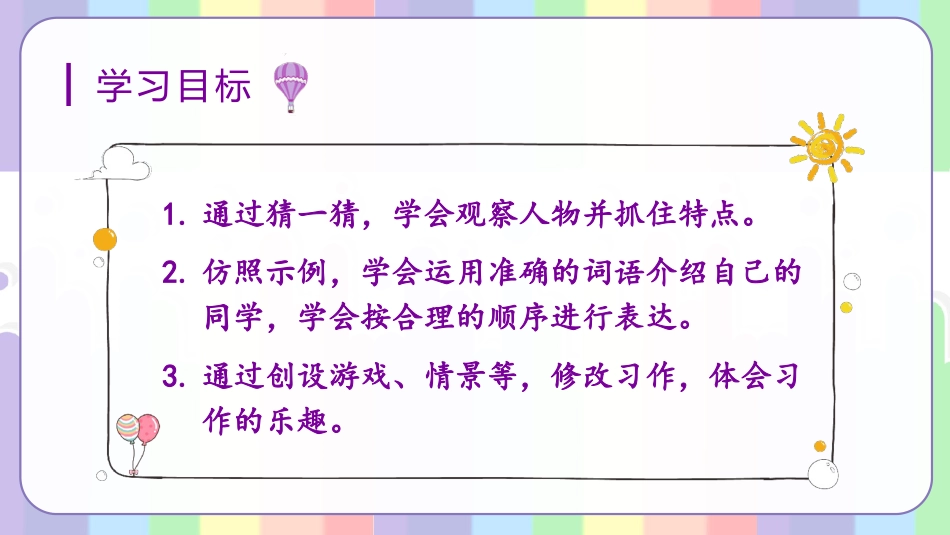 学习目标

1. 通过猜一猜，学会观察人物并抓住特点。

2. 仿照示例，学会运用准确的词语介绍自己的同学，学会按合理的顺序进行表达。

3. 通过创设游戏、情景等，修改习作，体会习作的乐趣。